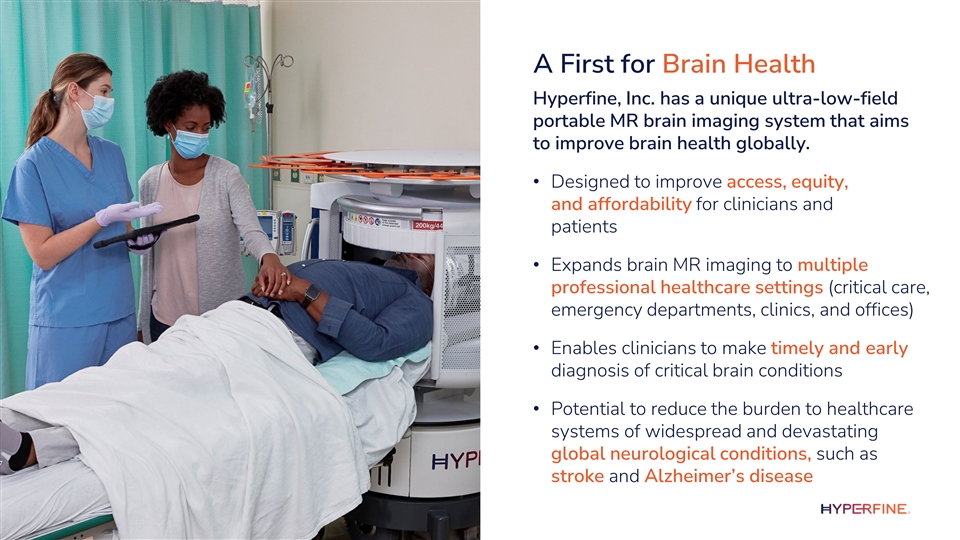 200kg/44

HYP

A First for Brain Health

Hyperfine, Inc. has a unique ultra-low-field portable MR brain imaging system that aims to improve brain health globally.

• Designed to improve access, equity, and affordability for clinicians and patients

• Expands brain MR imaging to multiple professional healthcare settings (critical care, emergency departments, clinics, and offices)

• Enables clinicians to make timely and early diagnosis of critical brain conditions

• Potential to reduce the burden to healthcare systems of widespread and devastating global neurological conditions, such as stroke and Alzheimer's disease

HYPERFINE.